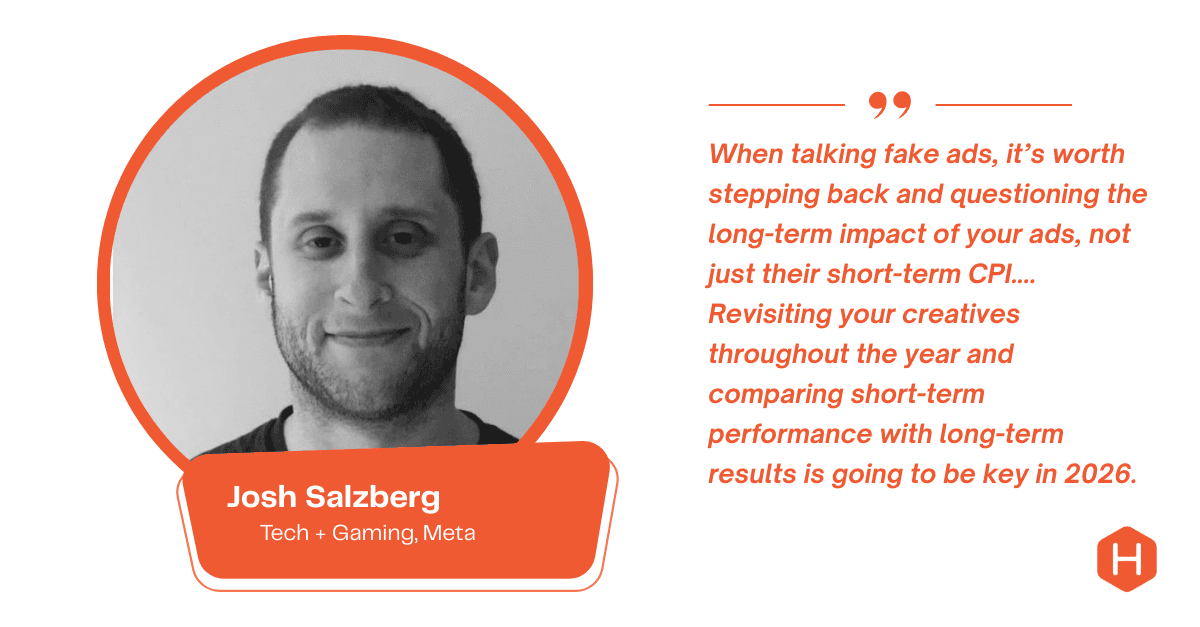 Josh Salzberg
Tech + Gaming, Meta

”

When talking fake ads, it’s worth stepping back and questioning the long-term impact of your ads, not just their short-term CPI.... Revisiting your creatives throughout the year and comparing short-term performance with long-term results is going to be key in 2026.

H